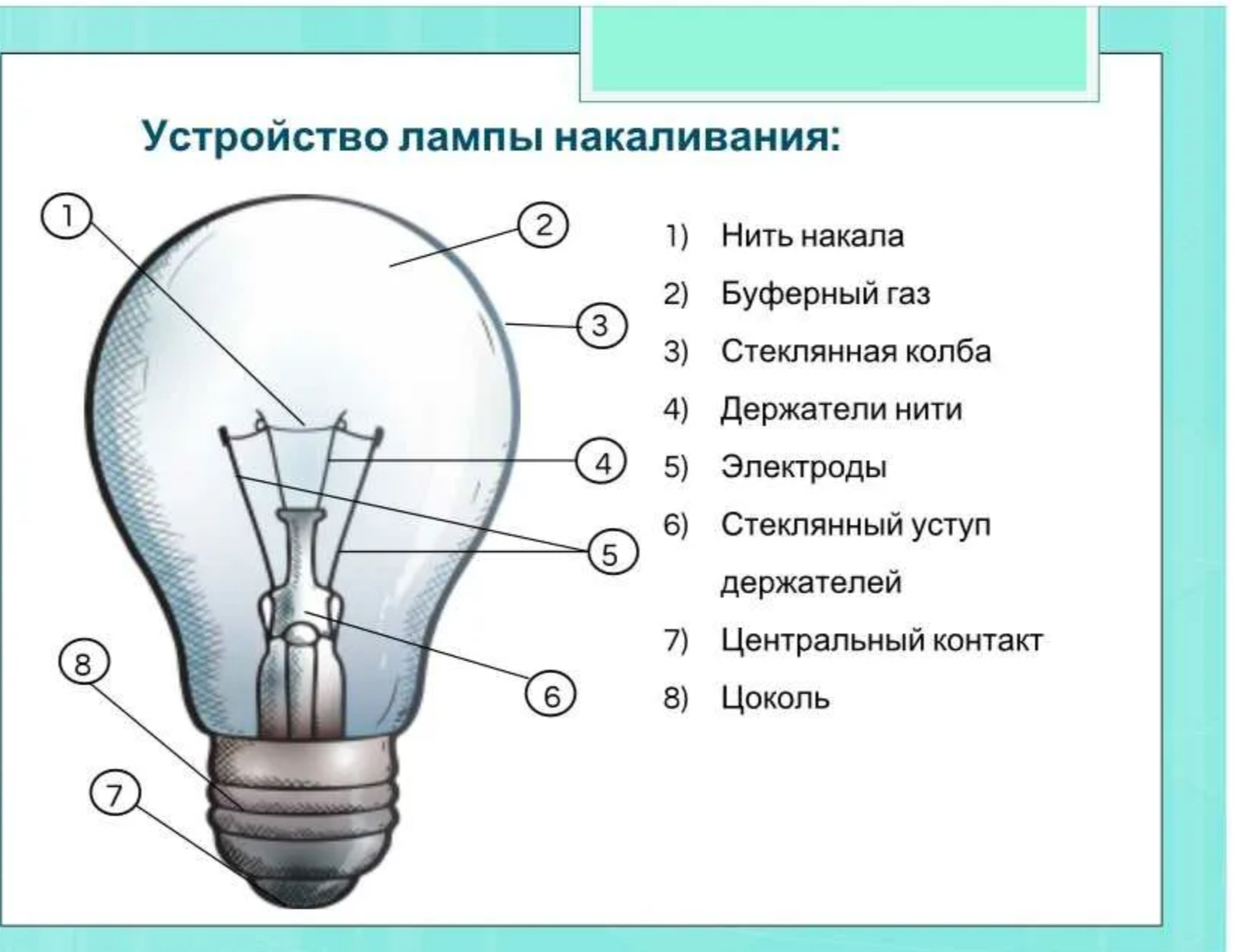 Устройство лампы накаливания:

1
2
3
4
5
6
8
7

1) Нить накала
2) Буферный газ
3) Стеклянная колба
4) Держатели нити
5) Электроды
6) Стеклянный уступ держателей
7) Центральный контакт
8) Цоколь